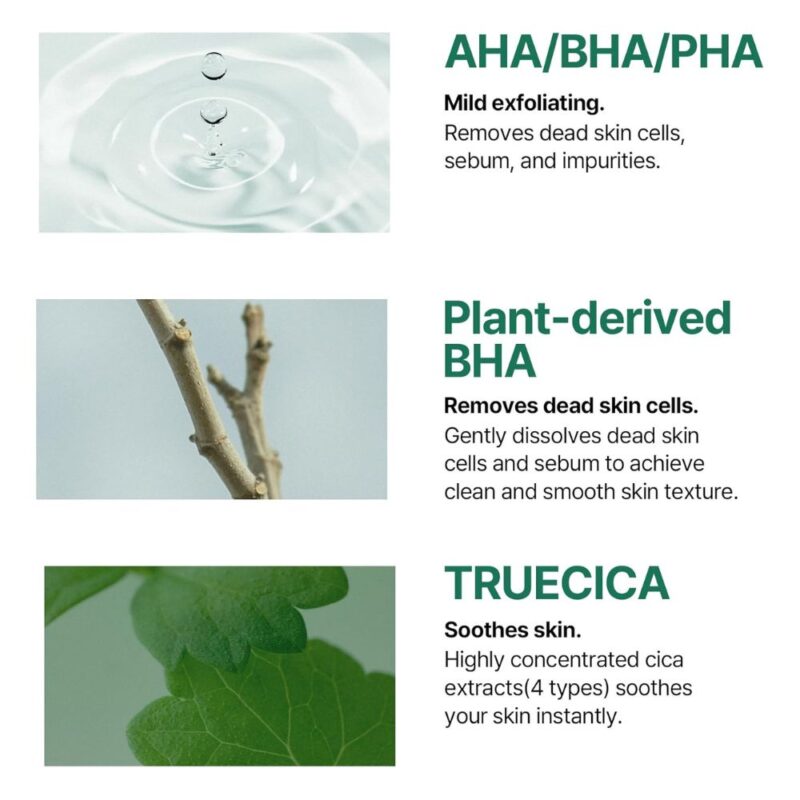 AHA/BHA/PHA

Mild exfoliating.
Removes dead skin cells, sebum, and impurities.

Plant-derived BHA

Removes dead skin cells.
Gently dissolves dead skin cells and sebum to achieve clean and smooth skin texture.

TRUECICA

Soothes skin.
Highly concentrated cica extracts(4 types) soothes your skin instantly.